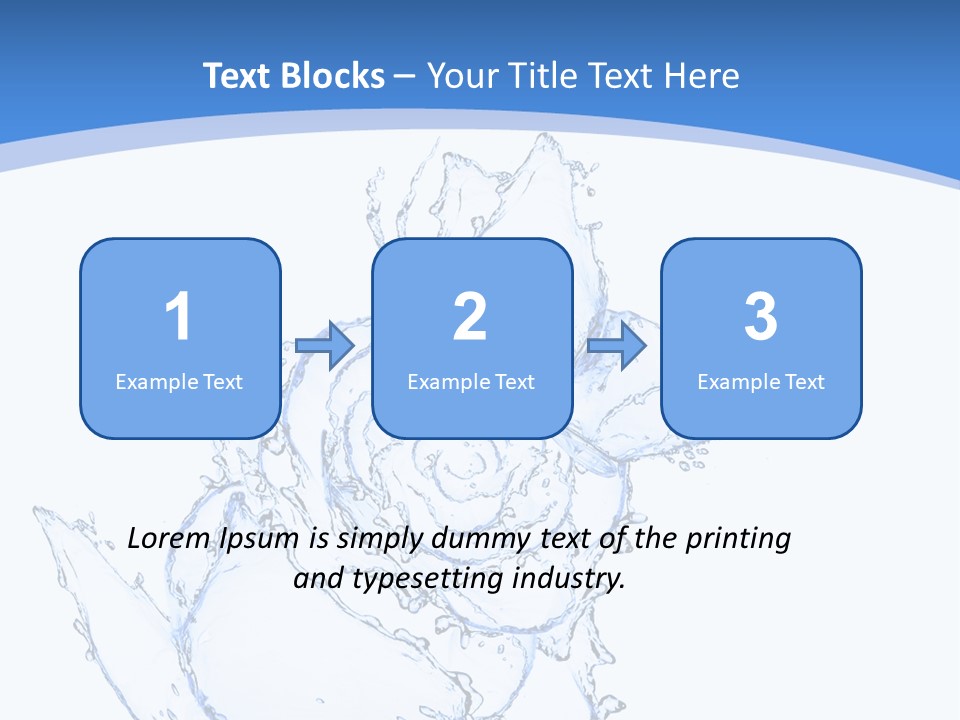 Text Blocks – Your Title Text Here

1
Example Text

2
Example Text

3
Example Text

Lorem Ipsum is simply dummy text of the printing and typesetting industry.